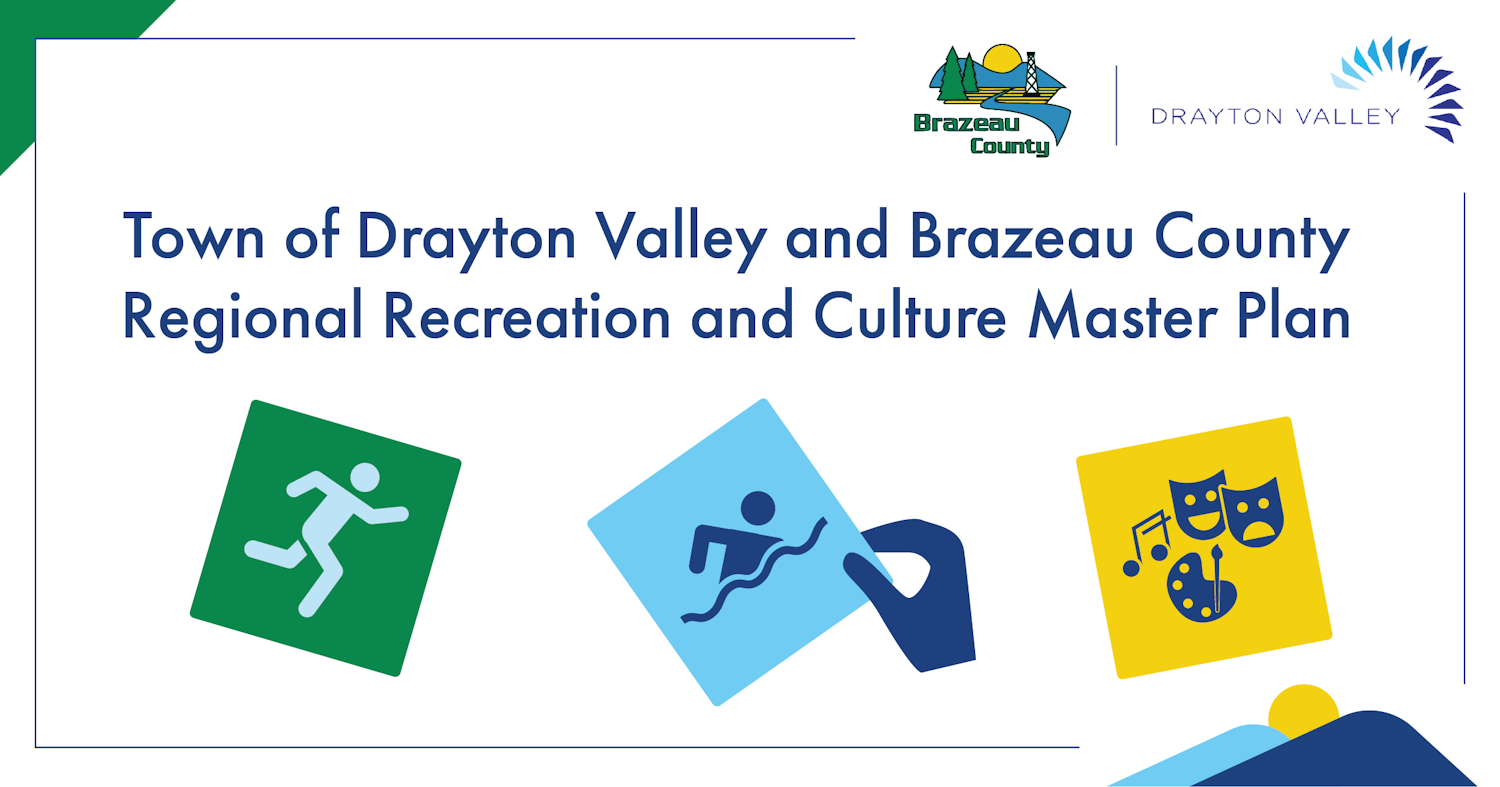 Brazeau County

DRAYTON VALLEY

Town of Drayton Valley and Brazeau County Regional Recreation and Culture Master Plan